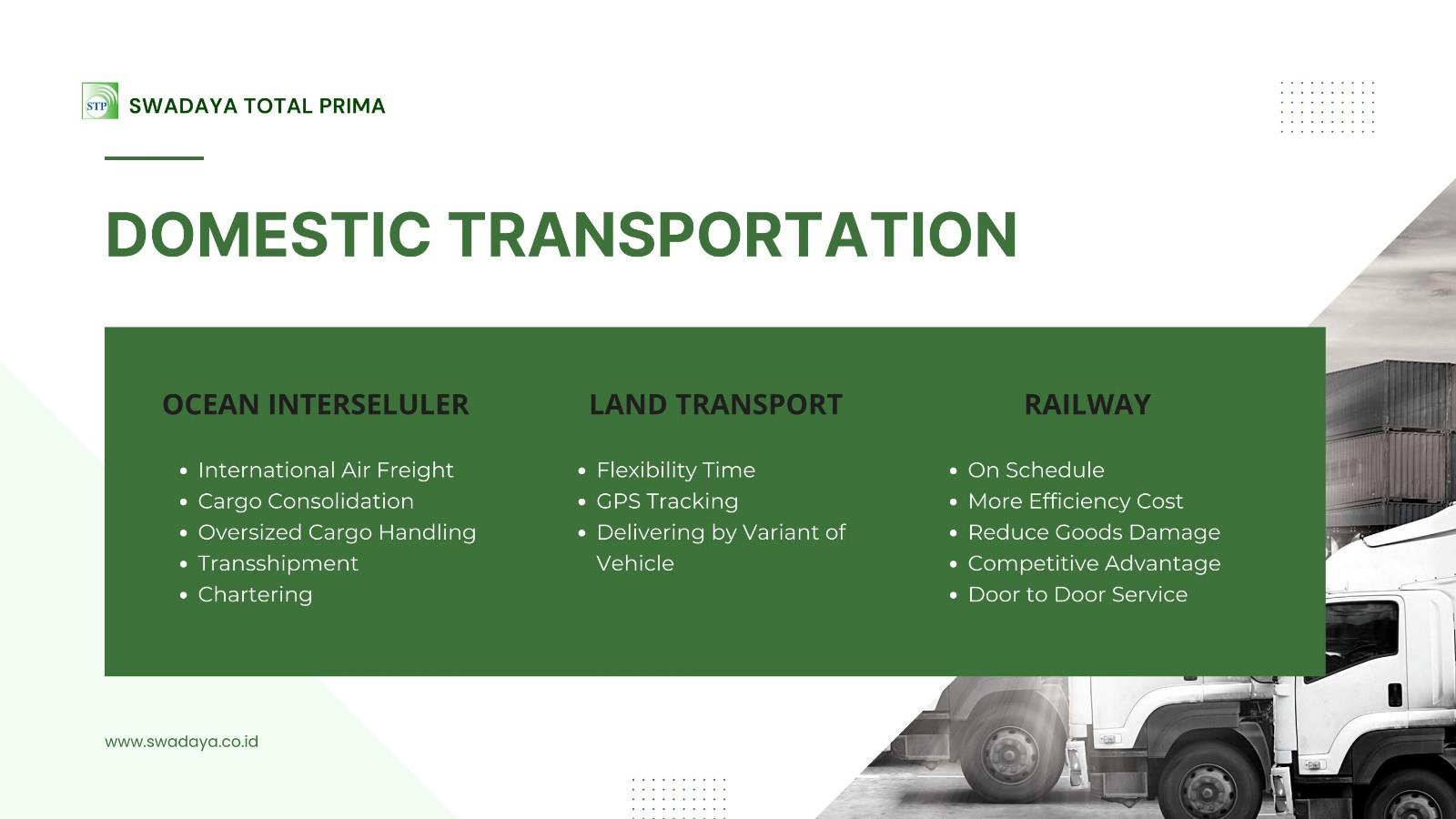 STP SWADAYA TOTAL PRIMA

DOMESTIC TRANSPORTATION

OCEAN INTERSELULER

- International Air Freight
- Cargo Consolidation
- Oversized Cargo Handling
- Transshipment
- Chartering

LAND TRANSPORT

- Flexibility Time
- GPS Tracking
- Delivering by Variant of Vehicle

RAILWAY

- On Schedule
- More Efficiency Cost
- Reduce Goods Damage
- Competitive Advantage
- Door to Door Service

www.swadaya.co.id